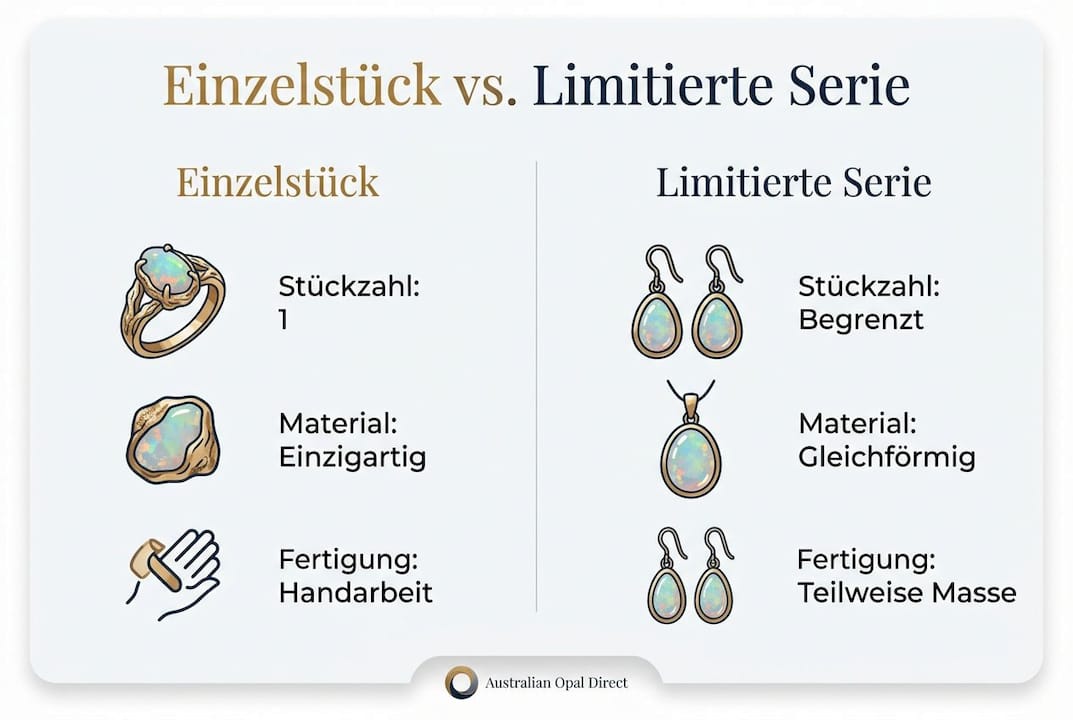 Einzelstück vs. Limitierte Serie

Einzelstück

Stückzahl:
1

Material:
Einzigartig

Fertigung:
Handarbeit

Limitierte Serie

Stückzahl:
Begrenzt

Material:
Gleichförmig

Fertigung:
Teilweise Masse

Australian Opal Direct